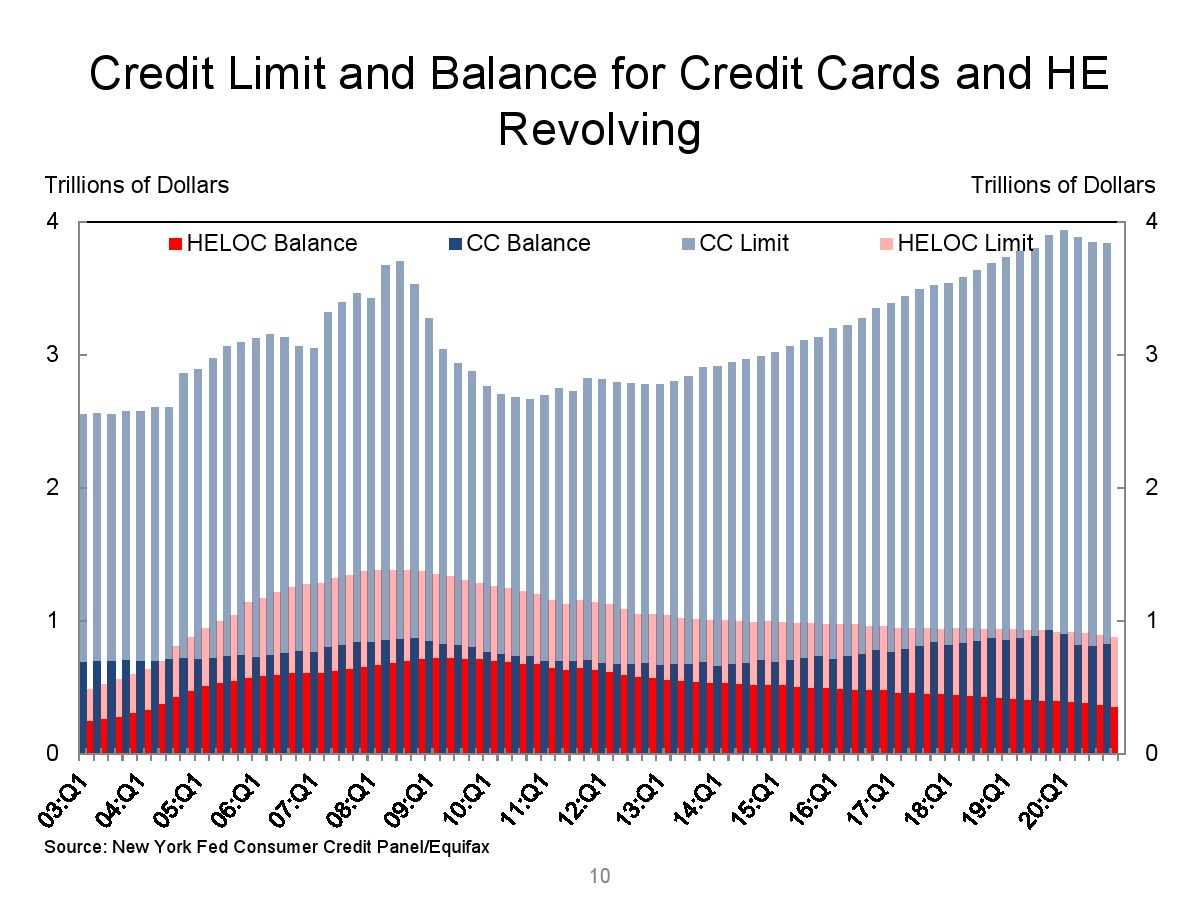 Credit Limit and Balance for Credit Cards and HE Revolving

Trillions of Dollars

Trillions of Dollars

HELOC Balance
CC Balance
CC Limit
HELOC Limit

4
3
2
1
0

4
3
2
1
0

03:Q1
04:Q1
05:Q1
06:Q1
07:Q1
08:Q1
09:Q1
10:Q1
11:Q1
12:Q1
13:Q1
14:Q1
15:Q1
16:Q1
17:Q1
18:Q1
19:Q1
20:Q1

Source: New York Fed Consumer Credit Panel/Equifax

10